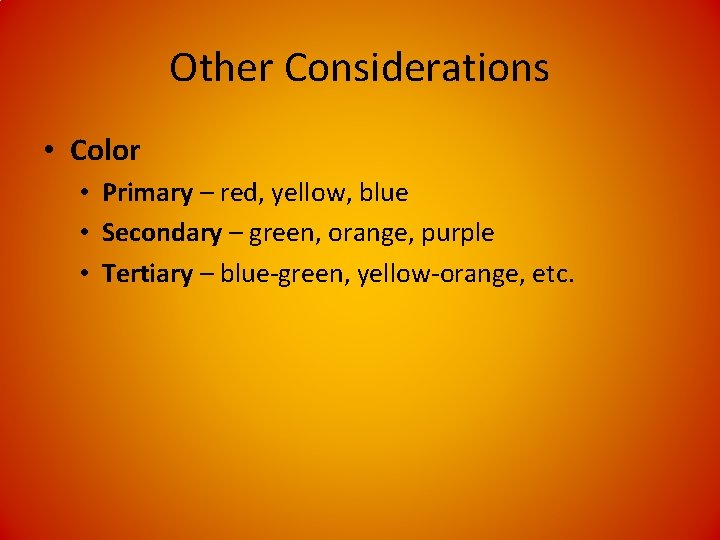 Other Considerations

• Color
  • Primary – red, yellow, blue
  • Secondary – green, orange, purple
  • Tertiary – blue-green, yellow-orange, etc.